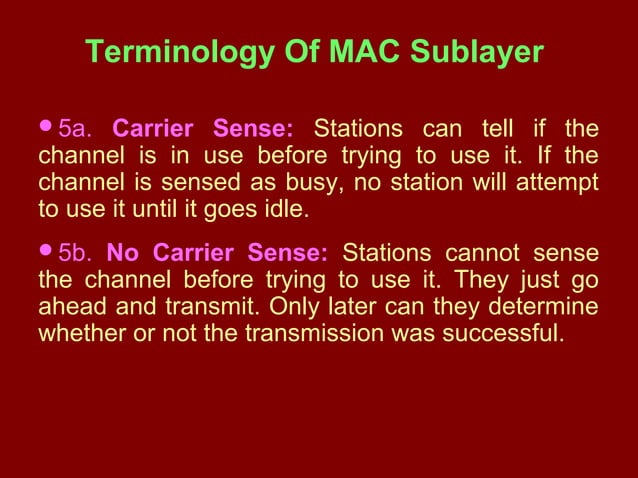 Terminology Of MAC Sublayer

• 5a. Carrier Sense: Stations can tell if the channel is in use before trying to use it. If the channel is sensed as busy, no station will attempt to use it until it goes idle.

• 5b. No Carrier Sense: Stations cannot sense the channel before trying to use it. They just go ahead and transmit. Only later can they determine whether or not the transmission was successful.